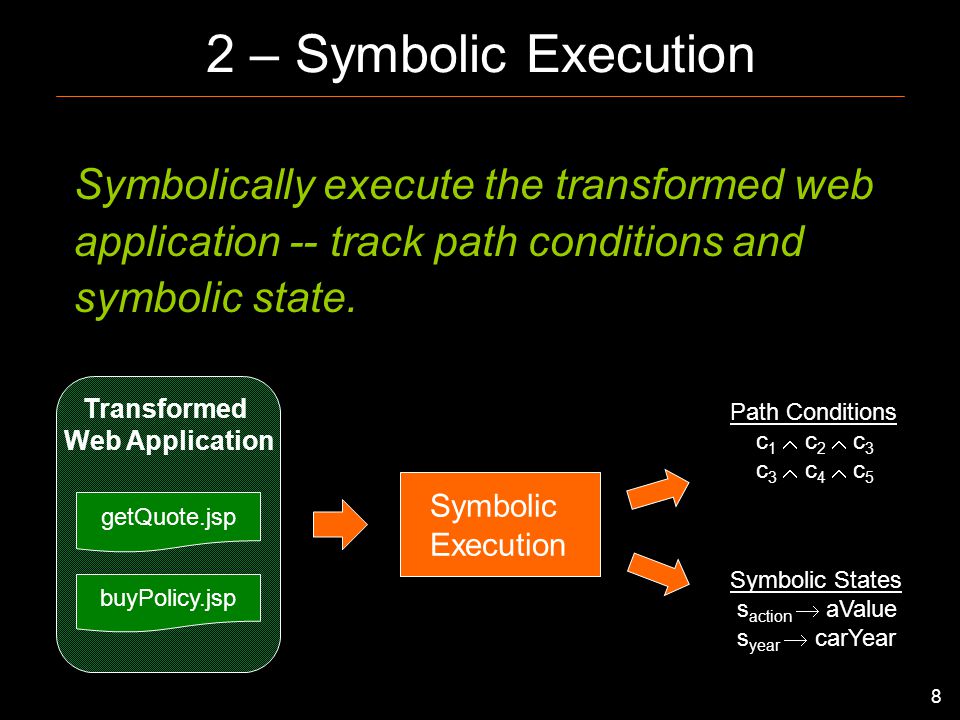 2 – Symbolic Execution

Symbolically execute the transformed web application -- track path conditions and symbolic state.

Transformed Web Application

getQuote.jsp

buyPolicy.jsp

Symbolic Execution

Path Conditions
$c_1 \wedge c_2 \wedge c_3$
$c_3 \wedge c_4 \wedge c_5$

Symbolic States
$s_{action} \rightarrow$ aValue
$s_{year} \rightarrow$ carYear

8